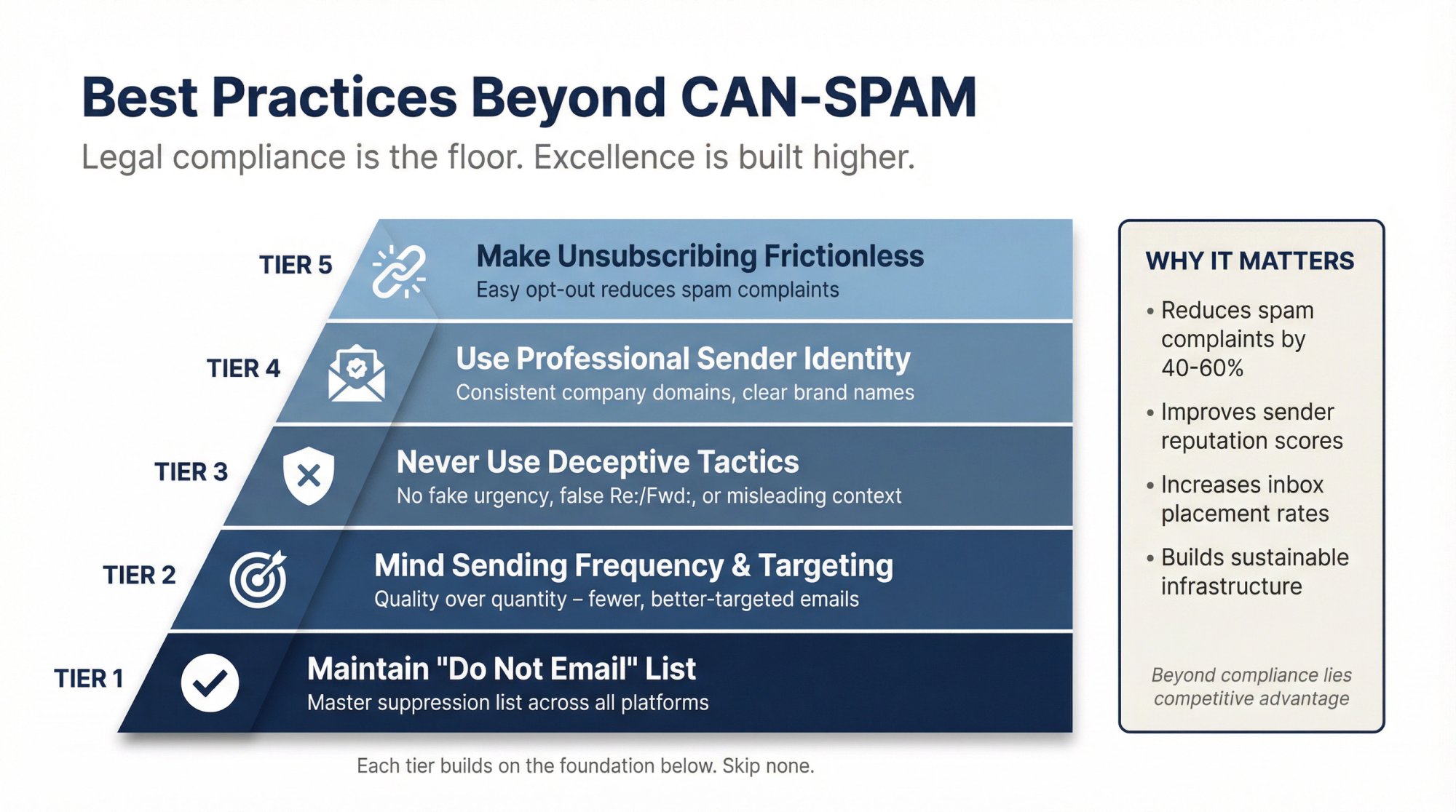 Best Practices Beyond CAN-SPAM

Legal compliance is the floor. Excellence is built higher.

TIER 5
Make Unsubscribing Frictionless
Easy opt-out reduces spam complaints

TIER 4
Use Professional Sender Identity
Consistent company domains, clear brand names

TIER 3
Never Use Deceptive Tactics
No fake urgency, false Re:/Fwd:, or misleading context

TIER 2
Mind Sending Frequency & Targeting
Quality over quantity – fewer, better-targeted emails

TIER 1
Maintain "Do Not Email" List
Master suppression list across all platforms

Each tier builds on the foundation below. Skip none.

WHY IT MATTERS

• Reduces spam complaints by 40-60%
• Improves sender reputation scores
• Increases inbox placement rates
• Builds sustainable infrastructure

Beyond compliance lies competitive advantage